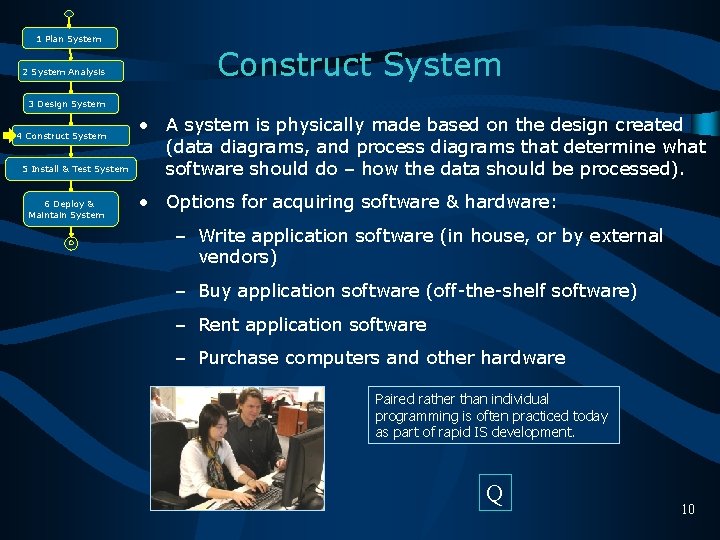 1 Plan System

2 System Analysis

3 Design System

4 Construct System

5 Install & Test System

6 Deploy & Maintain System

Construct System

• A system is physically made based on the design created (data diagrams, and process diagrams that determine what software should do – how the data should be processed).

• Options for acquiring software & hardware:

– Write application software (in house, or by external vendors)

– Buy application software (off-the-shelf software)

– Rent application software

– Purchase computers and other hardware

Paired rather than individual programming is often practiced today as part of rapid IS development.

Q

10